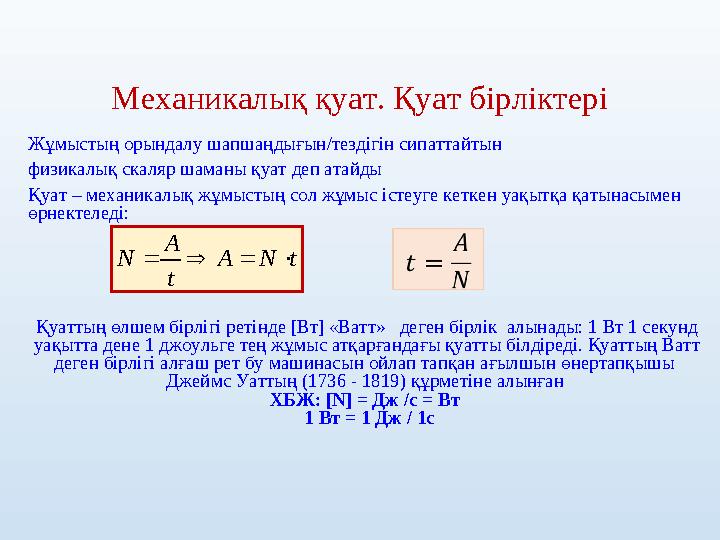 Механикалық қуат. Қуат бірліктері

Жұмыстың орындалу шапшаңдығын/тездігін сипаттайтын физикалық скаляр шаманы қуат деп атайды

Қуат – механикалық жұмыстың сол жұмыс істеуге кеткен уақытқа қатынасымен өрнектеледі:

$N = \frac{A}{t} \Rightarrow A = N \cdot t$

$t = \frac{A}{N}$

Қуаттың өлшем бірлігі ретінде [Вт] «Ватт» деген бірлік алынады: 1 Вт 1 секунд уақытта дене 1 джоульге тең жұмыс атқарғандағы қуатты білдіреді. Қуаттың Ватт деген бірлігі алғаш рет бу машинасын ойлап тапқан ағылшын өнертапқышы Джеймс Уаттың (1736 - 1819) құрметіне алынған

ХБЖ: [N] = Дж /с = Вт

1 Вт = 1 Дж / 1с